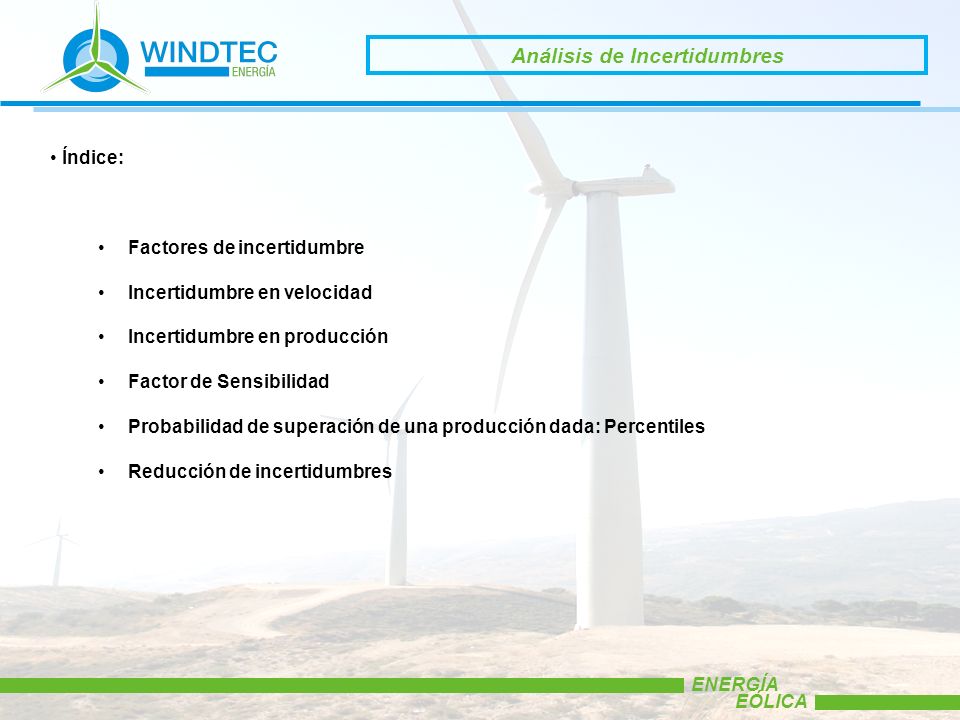 WINDTEC ENERGÍA

Análisis de Incertidumbres

• Índice:

• Factores de incertidumbre
• Incertidumbre en velocidad
• Incertidumbre en producción
• Factor de Sensibilidad
• Probabilidad de superación de una producción dada: Percentiles
• Reducción de incertidumbres

ENERGÍA EÓLICA